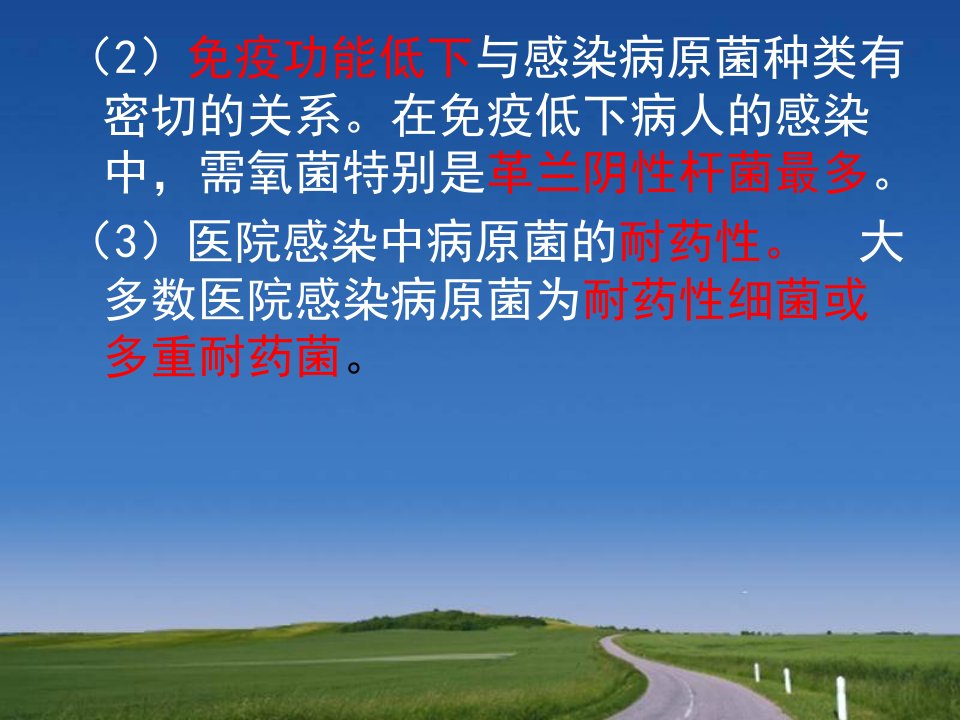 （2）免疫功能低下与感染病原菌种类有密切的关系。在免疫低下病人的感染中，需氧菌特别是革兰阴性杆菌最多。

（3）医院感染中病原菌的耐药性。 大多数医院感染病原菌为耐药性细菌或多重耐药菌。